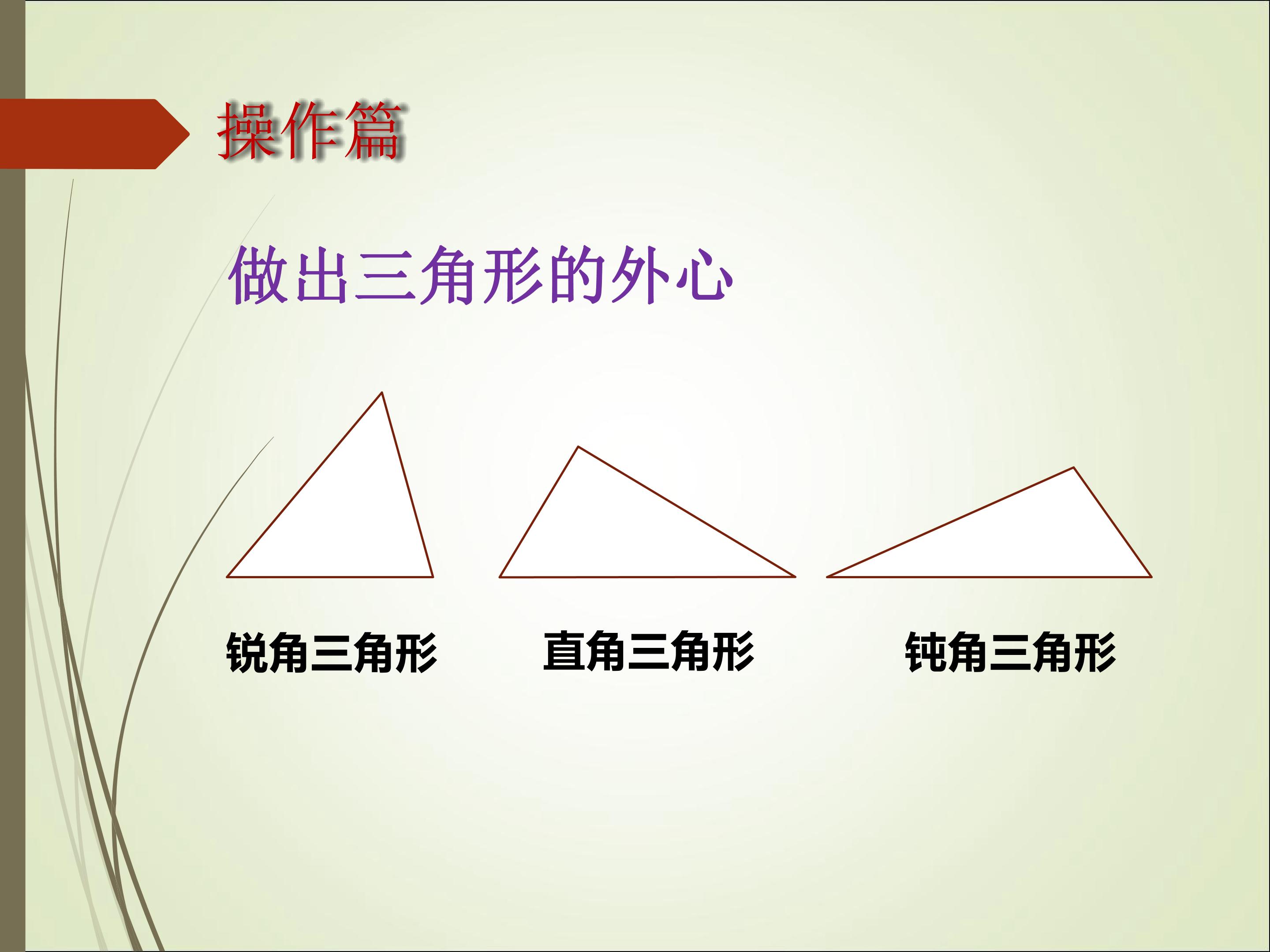 操作篇

做出三角形的外心

锐角三角形

直角三角形

钝角三角形